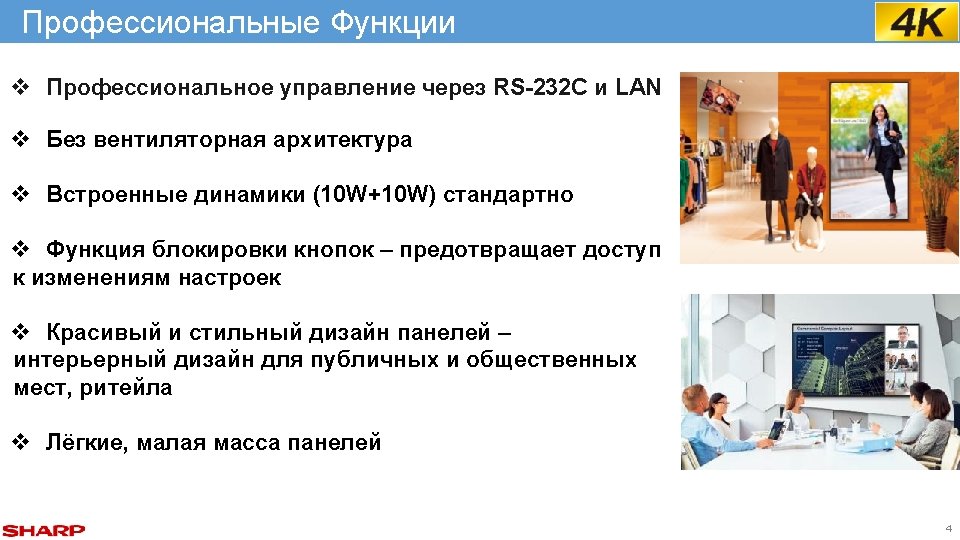 Профессиональные Функции

4K

❖ Профессиональное управление через RS-232C и LAN

❖ Без вентиляторная архитектура

❖ Встроенные динамики (10W+10W) стандартно

❖ Функция блокировки кнопок – предотвращает доступ к изменениям настроек

❖ Красивый и стильный дизайн панелей – интерьерный дизайн для публичных и общественных мест, ритейла

❖ Лёгкие, малая масса панелей

SHARP

4